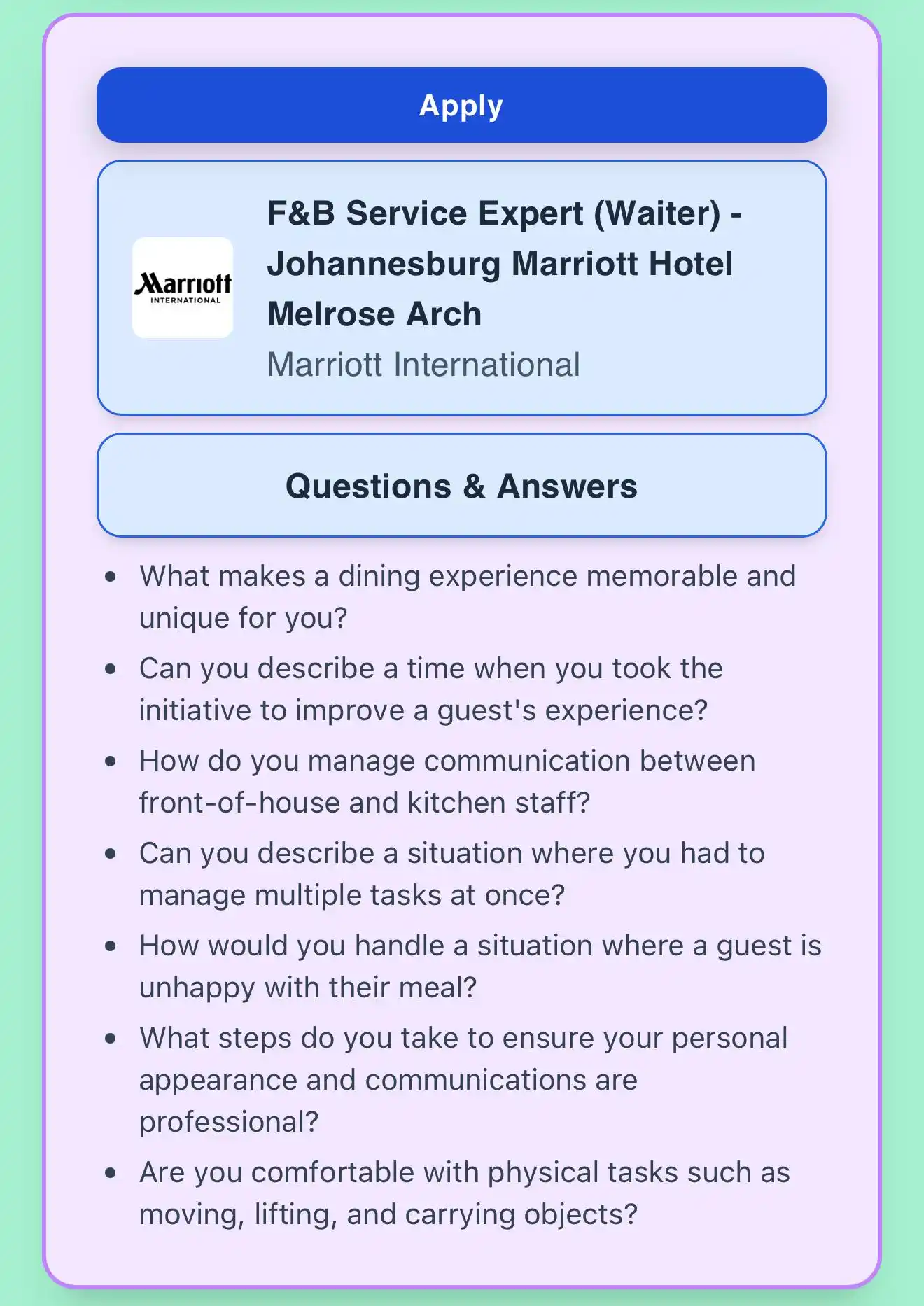 Apply

Marriott
INTERNATIONAL

F&B Service Expert (Waiter) - Johannesburg Marriott Hotel Melrose Arch

Marriott International

Questions & Answers

- What makes a dining experience memorable and unique for you?
- Can you describe a time when you took the initiative to improve a guest's experience?
- How do you manage communication between front-of-house and kitchen staff?
- Can you describe a situation where you had to manage multiple tasks at once?
- How would you handle a situation where a guest is unhappy with their meal?
- What steps do you take to ensure your personal appearance and communications are professional?
- Are you comfortable with physical tasks such as moving, lifting, and carrying objects?